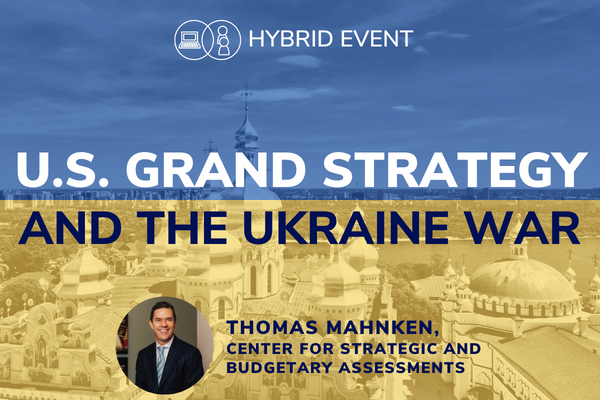 HYBRID EVENT

U.S. GRAND STRATEGY AND THE UKRAINE WAR

THOMAS MAHNKEN, CENTER FOR STRATEGIC AND BUDGETARY ASSESSMENTS